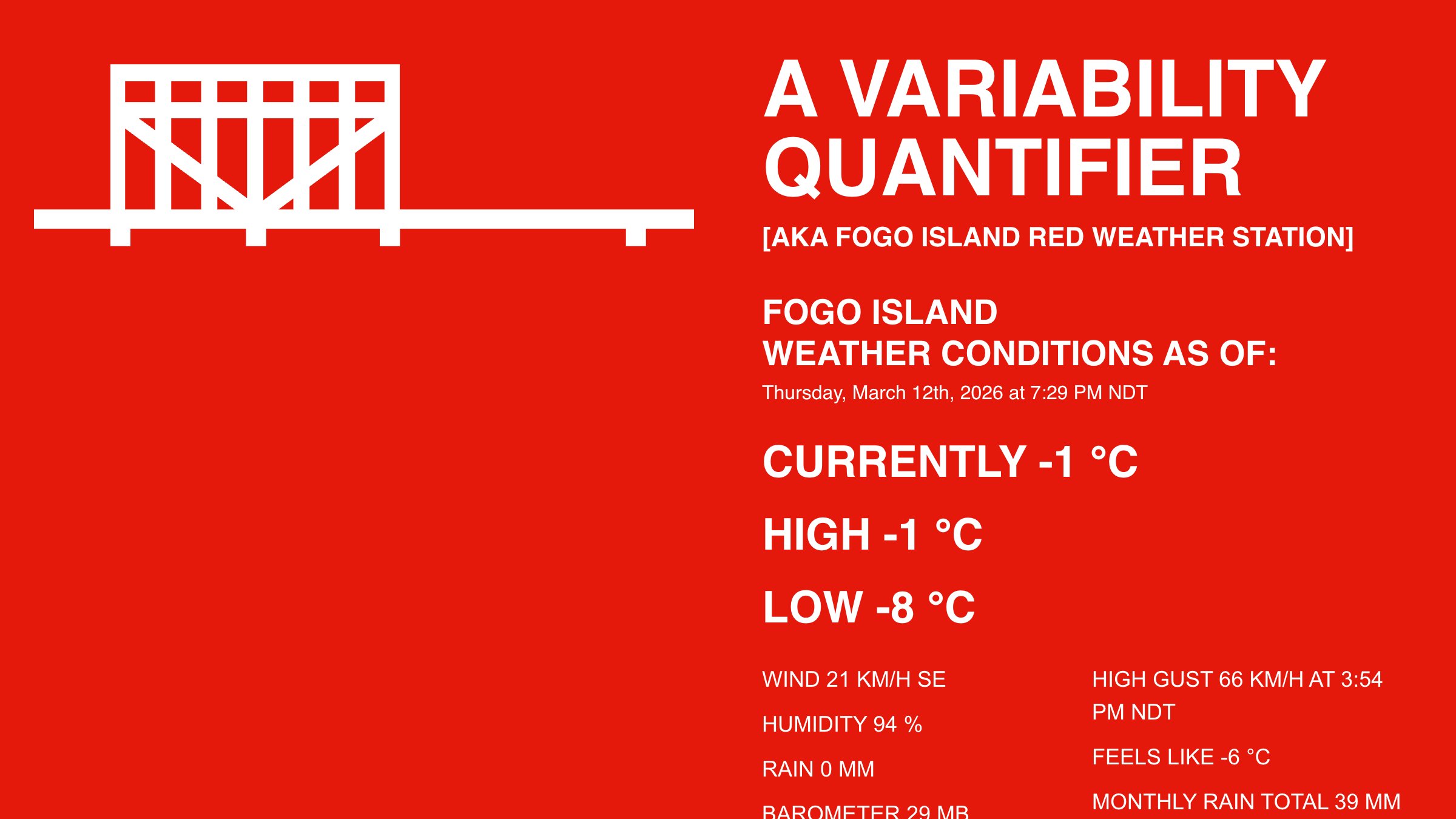 A VARIABILITY QUANTIFIER

[AKA FOGO ISLAND RED WEATHER STATION]

FOGO ISLAND
WEATHER CONDITIONS AS OF:

Thursday, March 12th, 2026 at 7:29 PM NDT

CURRENTLY -1 °C

HIGH -1 °C

LOW -8 °C

WIND 21 KM/H SE

HUMIDITY 94 %

RAIN 0 MM

BAROMETER 29 MB

HIGH GUST 66 KM/H AT 3:54 PM NDT

FEELS LIKE -6 °C

MONTHLY RAIN TOTAL 39 MM